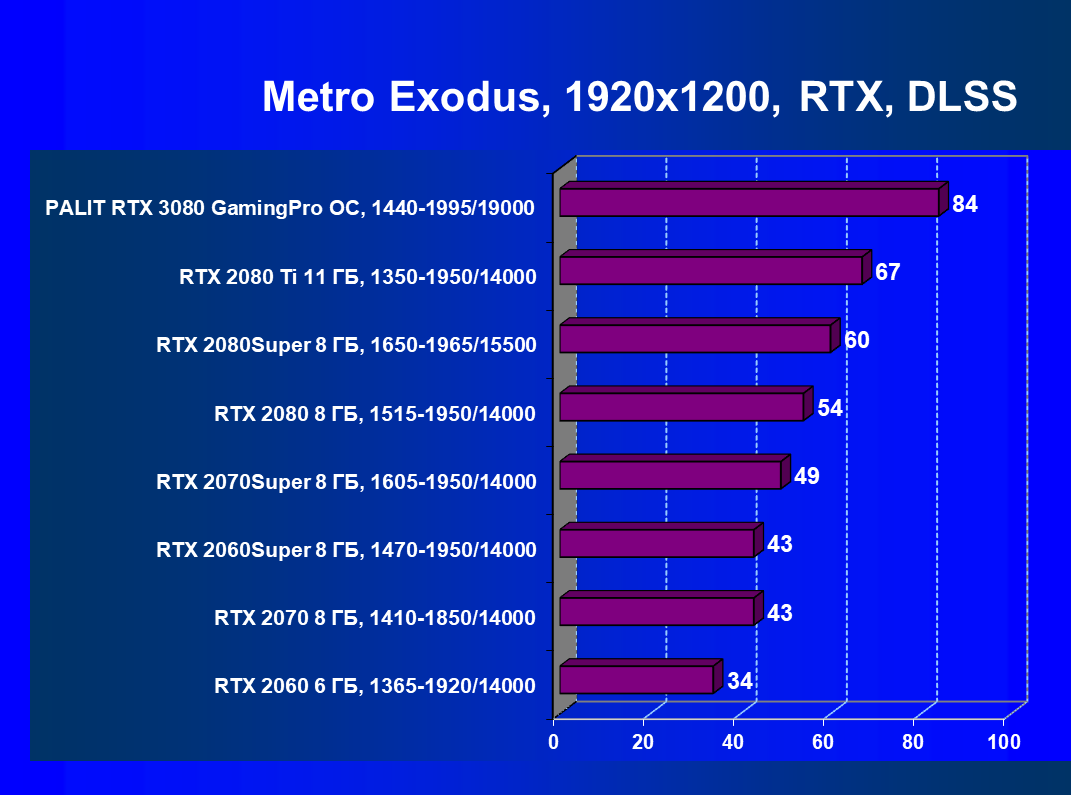 Metro Exodus, 1920x1200, RTX, DLSS

PALIT RTX 3080 GamingPro OC, 1440-1995/19000
84
RTX 2080 Ti 11 ГБ, 1350-1950/14000
67
RTX 2080Super 8 ГБ, 1650-1965/15500
60
RTX 2080 8 ГБ, 1515-1950/14000
54
RTX 2070Super 8 ГБ, 1605-1950/14000
49
RTX 2060Super 8 ГБ, 1470-1950/14000
43
RTX 2070 8 ГБ, 1410-1850/14000
43
RTX 2060 6 ГБ, 1365-1920/14000
34

0
20
40
60
80
100